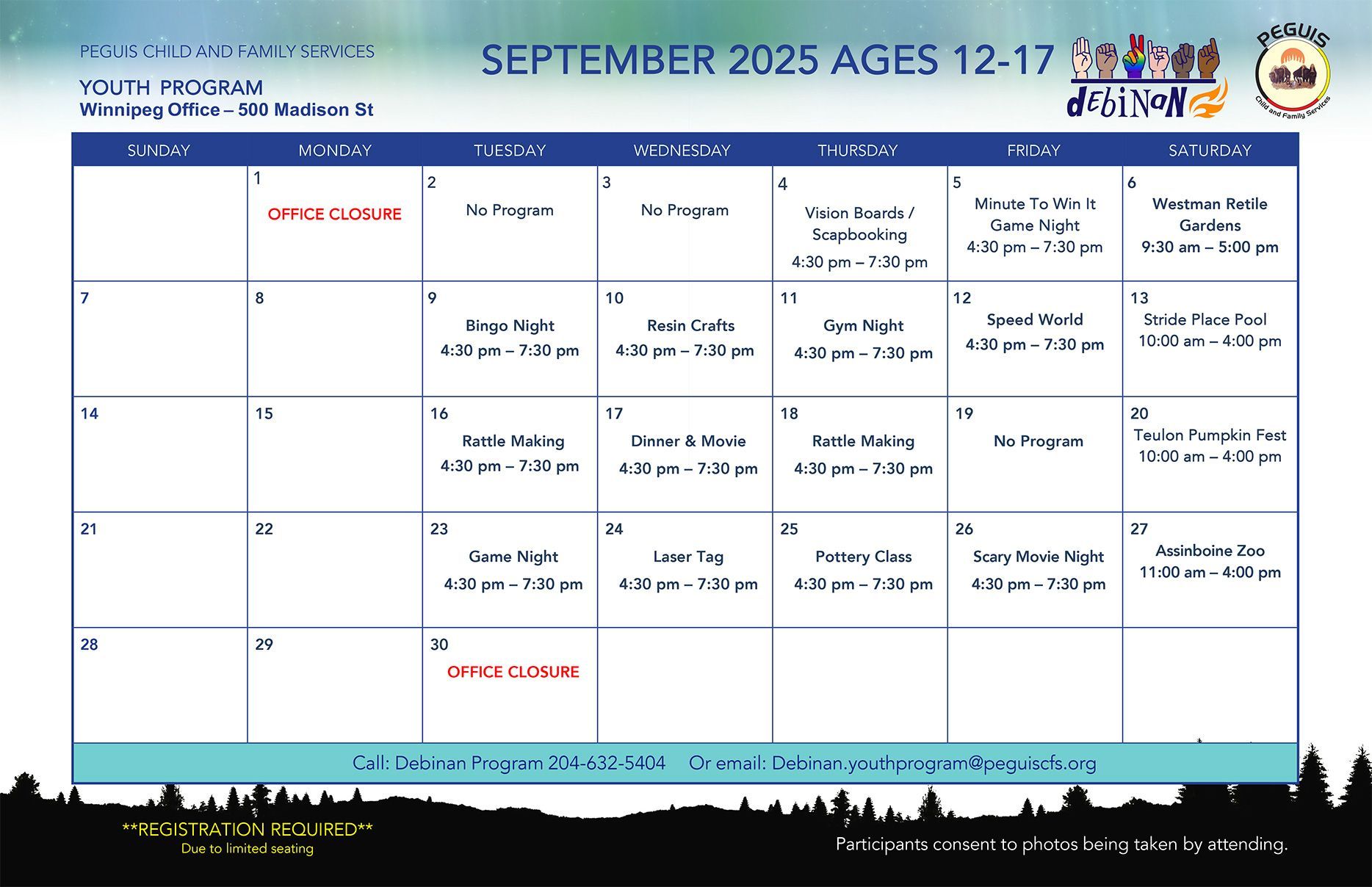 PEGUIS CHILD AND FAMILY SERVICES

YOUTH PROGRAM
Winnipeg Office – 500 Madison St

SEPTEMBER 2025 AGES 12-17

debinan

PEGUIS
Child and Family Services

| SUNDAY | MONDAY | TUESDAY | WEDNESDAY | THURSDAY | FRIDAY | SATURDAY |
|---|---|---|---|---|---|---|
| | 1 OFFICE CLOSURE | 2 No Program | 3 No Program | 4 Vision Boards / Scapbooking 4:30 pm – 7:30 pm | 5 Minute To Win It Game Night 4:30 pm – 7:30 pm | 6 Westman Retile Gardens 9:30 am – 5:00 pm |
| 7 | 8 | 9 Bingo Night 4:30 pm – 7:30 pm | 10 Resin Crafts 4:30 pm – 7:30 pm | 11 Gym Night 4:30 pm – 7:30 pm | 12 Speed World 4:30 pm – 7:30 pm | 13 Stride Place Pool 10:00 am – 4:00 pm |
| 14 | 15 | 16 Rattle Making 4:30 pm – 7:30 pm | 17 Dinner & Movie 4:30 pm – 7:30 pm | 18 Rattle Making 4:30 pm – 7:30 pm | 19 No Program | 20 Teulon Pumpkin Fest 10:00 am – 4:00 pm |
| 21 | 22 | 23 Game Night 4:30 pm – 7:30 pm | 24 Laser Tag 4:30 pm – 7:30 pm | 25 Pottery Class 4:30 pm – 7:30 pm | 26 Scary Movie Night 4:30 pm – 7:30 pm | 27 Assinboine Zoo 11:00 am – 4:00 pm |
| 28 | 29 | 30 OFFICE CLOSURE | | | | |

Call: Debinan Program 204-632-5404 Or email: Debinan.youthprogram@peguiscfs.org

**REGISTRATION REQUIRED**
Due to limited seating

Participants consent to photos being taken by attending.